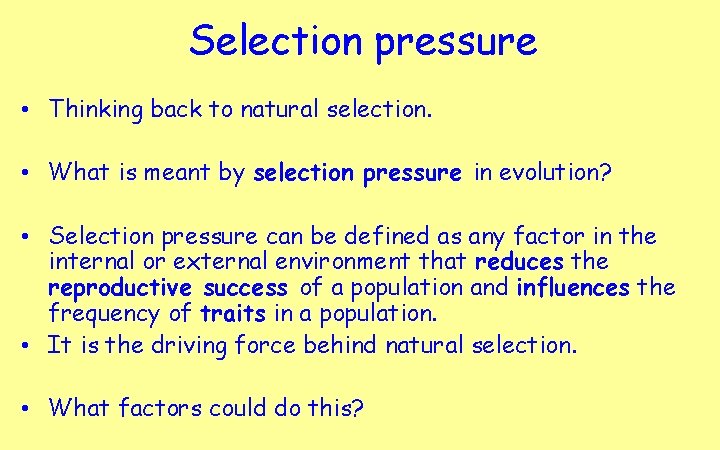 Selection pressure

• Thinking back to natural selection.

• What is meant by selection pressure in evolution?

• Selection pressure can be defined as any factor in the internal or external environment that reduces the reproductive success of a population and influences the frequency of traits in a population.
• It is the driving force behind natural selection.

• What factors could do this?